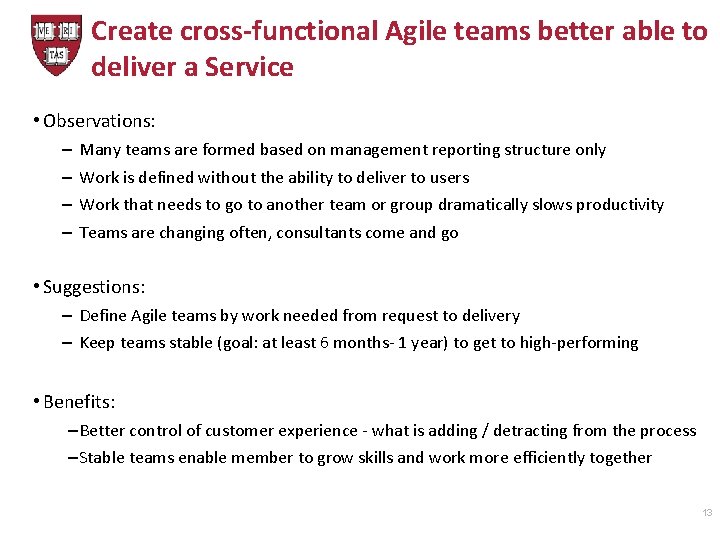 VE RI TAS

Create cross-functional Agile teams better able to deliver a Service

• Observations:
– Many teams are formed based on management reporting structure only
– Work is defined without the ability to deliver to users
– Work that needs to go to another team or group dramatically slows productivity
– Teams are changing often, consultants come and go

• Suggestions:
– Define Agile teams by work needed from request to delivery
– Keep teams stable (goal: at least 6 months- 1 year) to get to high-performing

• Benefits:
–Better control of customer experience - what is adding / detracting from the process
–Stable teams enable member to grow skills and work more efficiently together

13